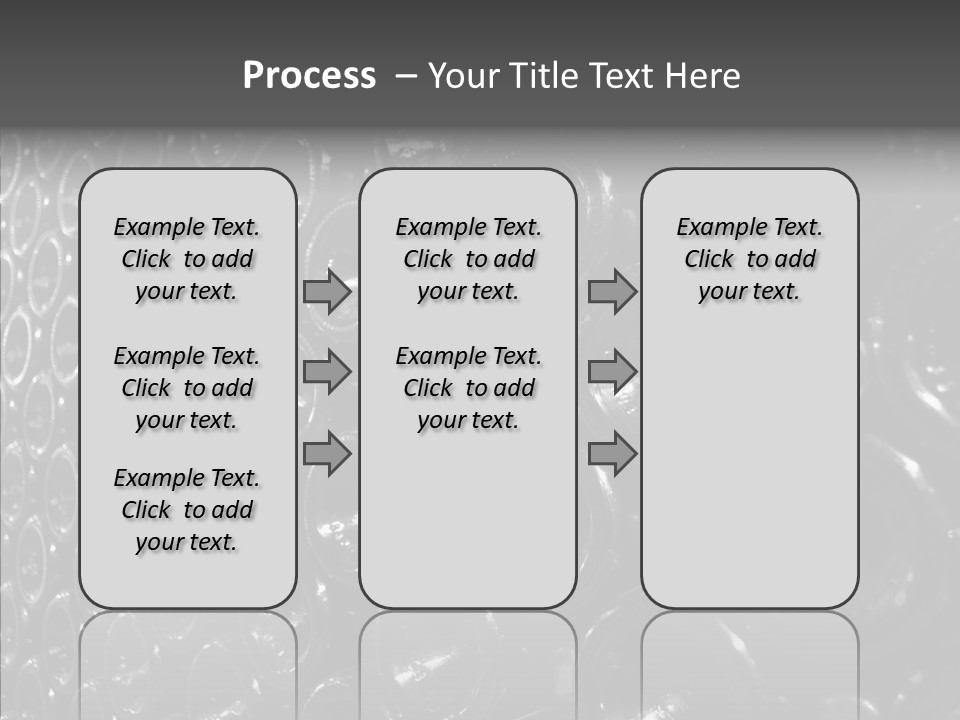 Process – Your Title Text Here

Example Text. Click to add your text.

Example Text. Click to add your text.

Example Text. Click to add your text.

Example Text. Click to add your text.

Example Text. Click to add your text.

Example Text. Click to add your text.